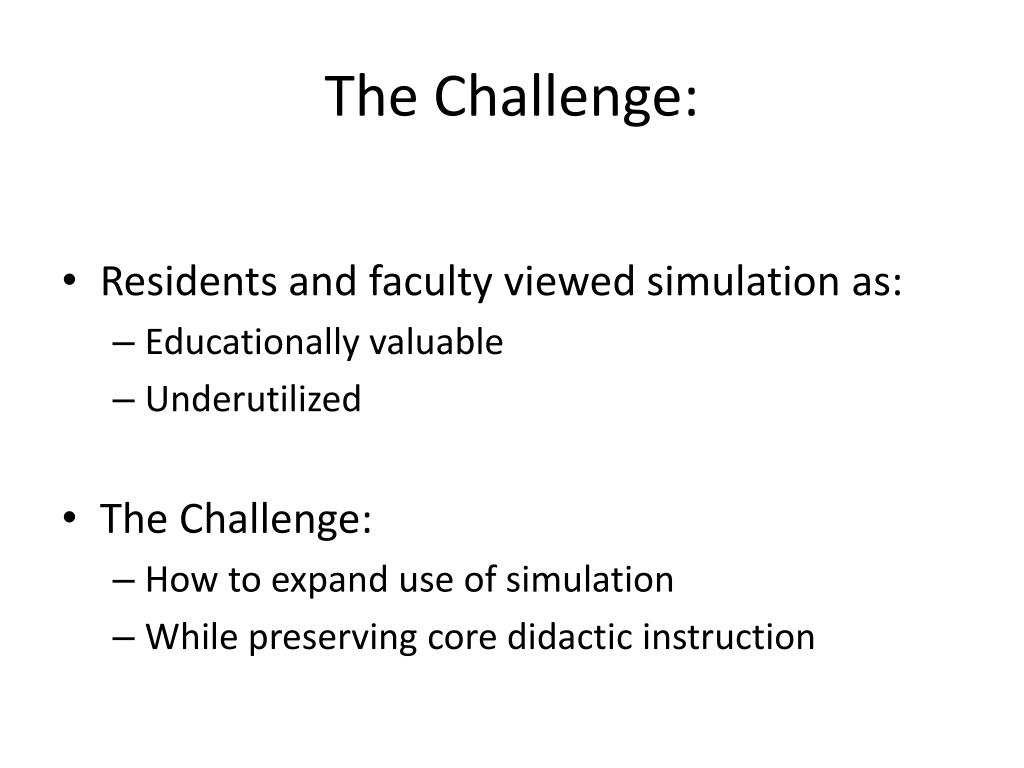 The Challenge:

• Residents and faculty viewed simulation as:
– Educationally valuable
– Underutilized

• The Challenge:
– How to expand use of simulation
– While preserving core didactic instruction